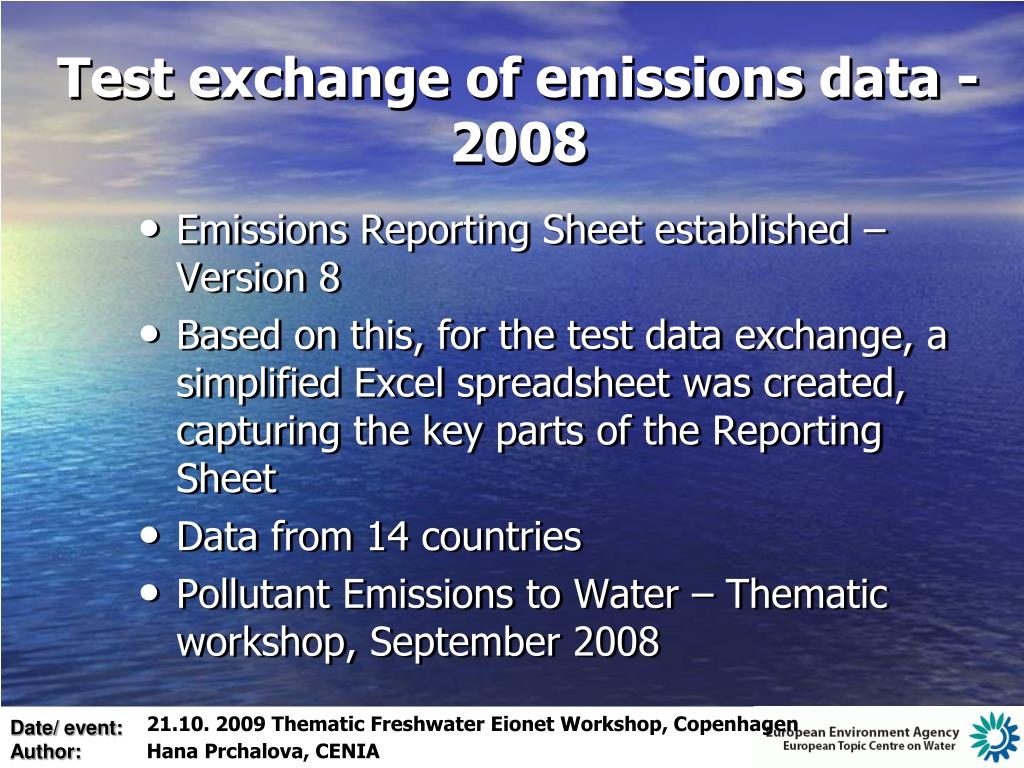 Test exchange of emissions data - 2008

• Emissions Reporting Sheet established – Version 8
• Based on this, for the test data exchange, a simplified Excel spreadsheet was created, capturing the key parts of the Reporting Sheet
• Data from 14 countries
• Pollutant Emissions to Water – Thematic workshop, September 2008

Date/ event: 21.10. 2009 Thematic Freshwater Eionet Workshop, Copenhagen
Author: Hana Prchalova, CENIA

European Environment Agency
European Topic Centre on Water